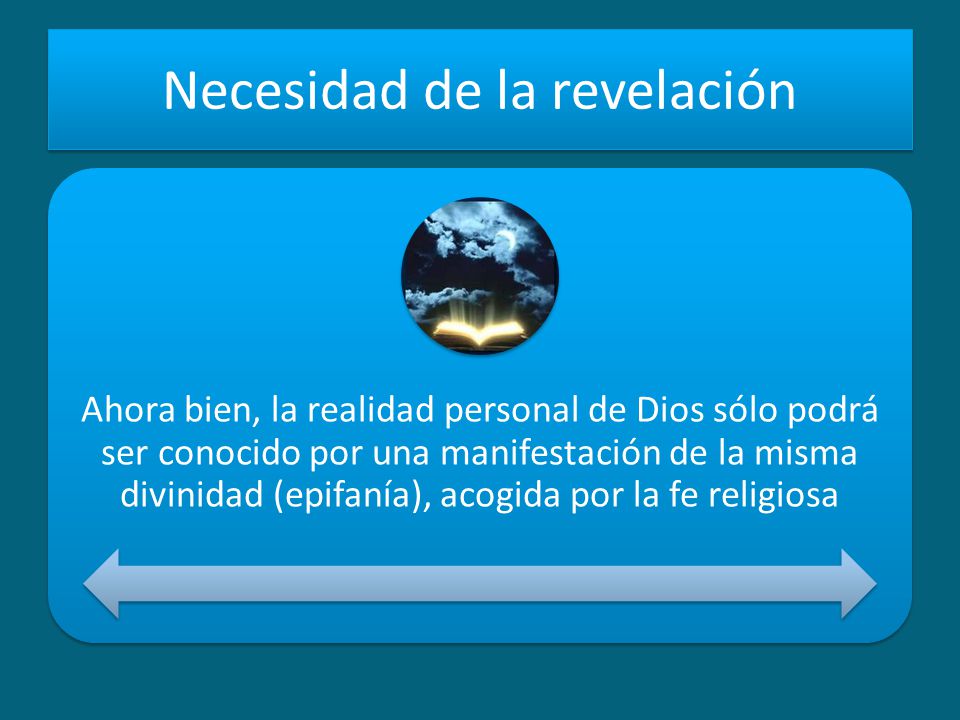 Necesidad de la revelación

Ahora bien, la realidad personal de Dios sólo podrá ser conocido por una manifestación de la misma divinidad (epifanía), acogida por la fe religiosa